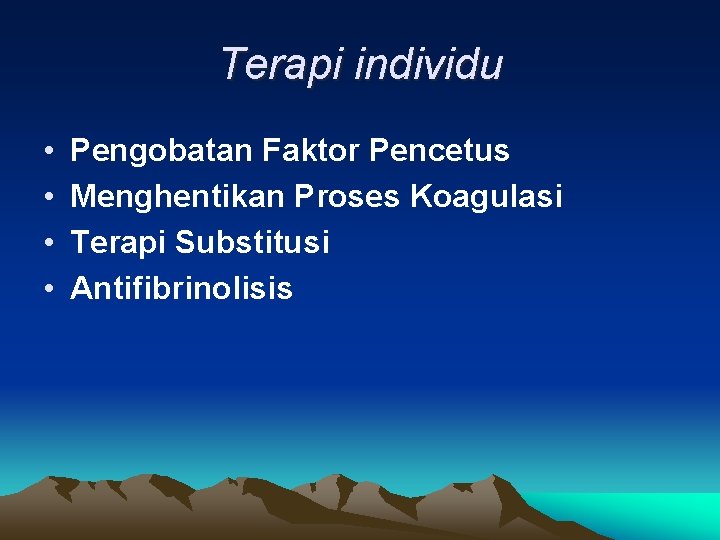 Terapi individu

• Pengobatan Faktor Pencetus
• Menghentikan Proses Koagulasi
• Terapi Substitusi
• Antifibrinolisis